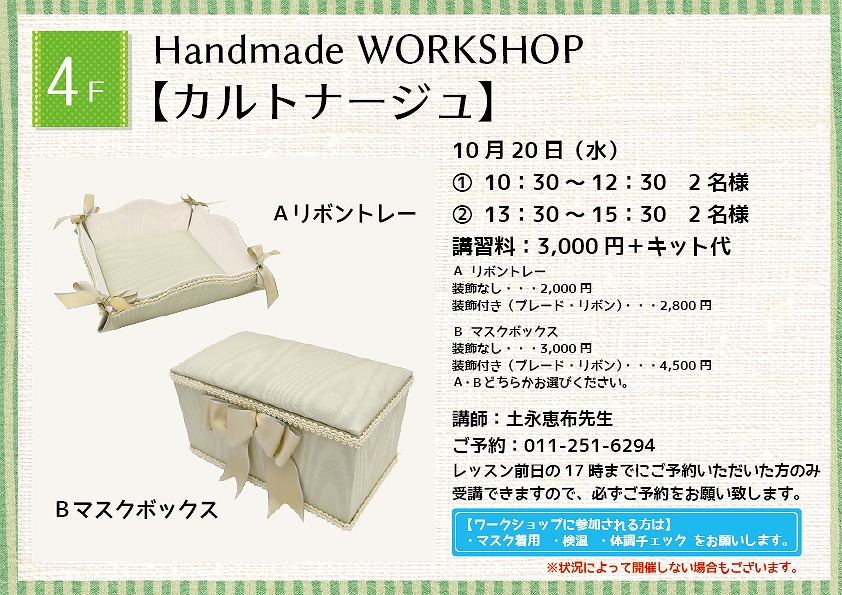 4F

Handmade WORKSHOP
【カルトナージュ】

Aリボントレー

Bマスクボックス

10月20日（水）
① 10：30～12：30　2名様
② 13：30～15：30　2名様
講習料：3,000円＋キット代

A　リボントレー
装飾なし・・・2,000円
装飾付き（ブレード・リボン）・・・2,800円

B　マスクボックス
装飾なし・・・3,000円
装飾付き（ブレード・リボン）・・・4,500円
A・Bどちらかお選びください。

講師：土永恵布先生
ご予約：011-251-6294
レッスン前日の17時までにご予約いただいた方のみ受講できますので、必ずご予約をお願い致します。

【ワークショップに参加される方は】
・マスク着用　・検温　・体調チェック　をお願いします。

※状況によって開催しない場合もございます。